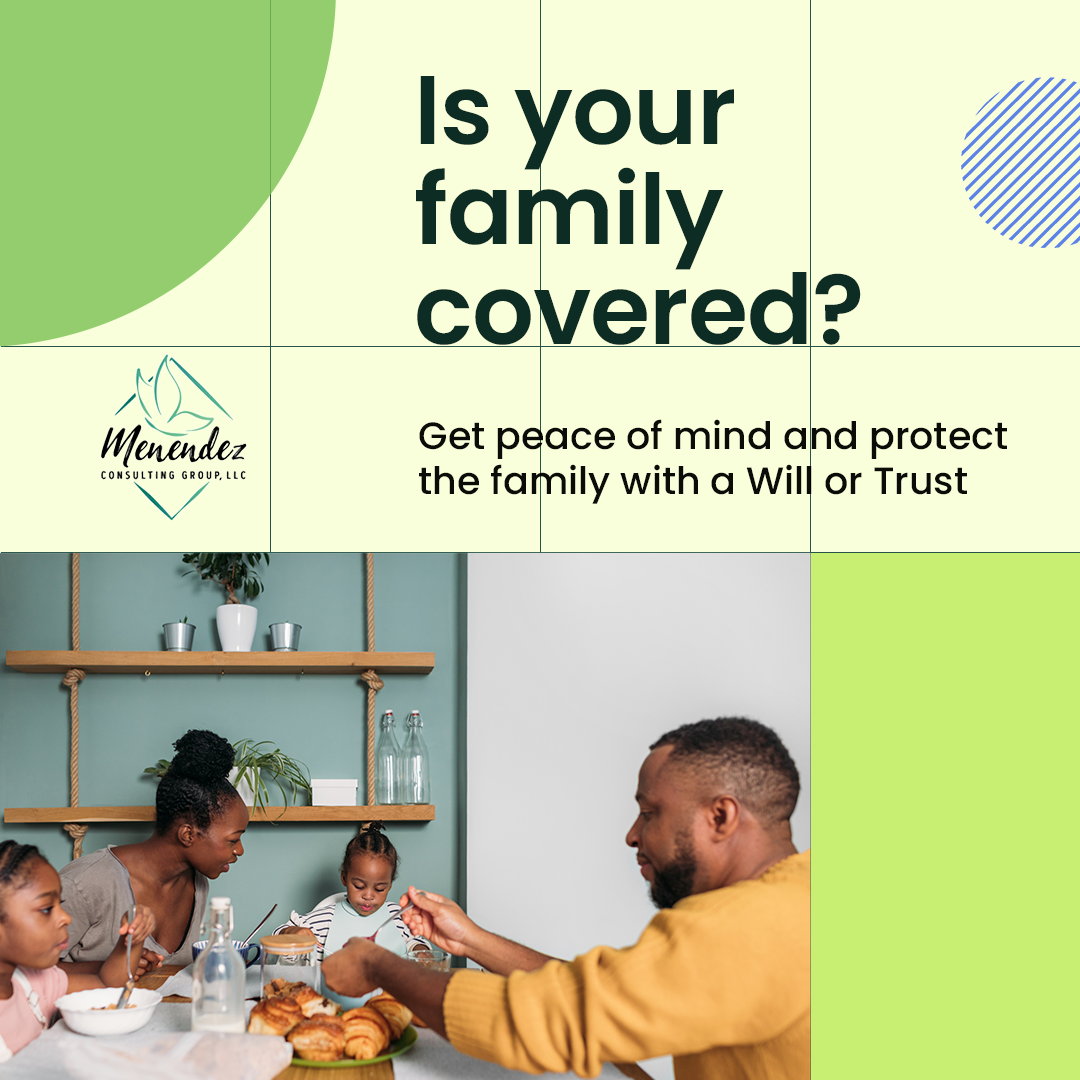 Is your family covered?

Menendez
CONSULTING GROUP, LLC

Get peace of mind and protect the family with a Will or Trust